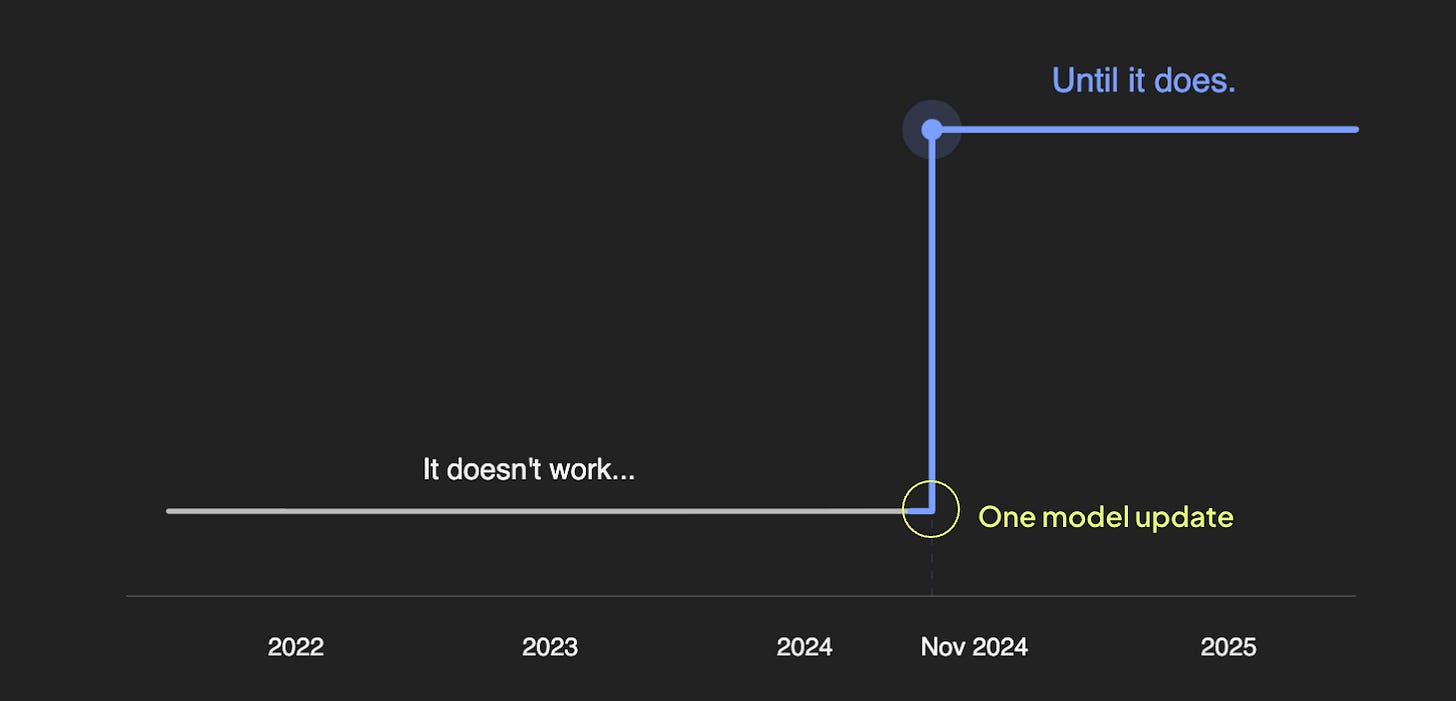 Until it does.

It doesn't work...

One model update

2022
2023
2024
Nov 2024
2025